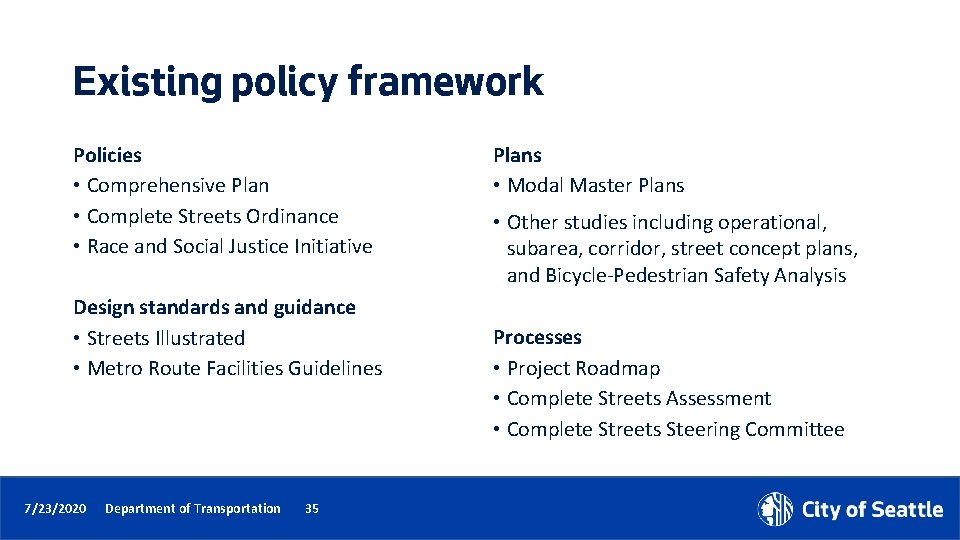 Existing policy framework

Policies
• Comprehensive Plan
• Complete Streets Ordinance
• Race and Social Justice Initiative

Design standards and guidance
• Streets Illustrated
• Metro Route Facilities Guidelines

Plans
• Modal Master Plans
• Other studies including operational, subarea, corridor, street concept plans, and Bicycle-Pedestrian Safety Analysis

Processes
• Project Roadmap
• Complete Streets Assessment
• Complete Streets Steering Committee

7/23/2020 Department of Transportation 35

City of Seattle